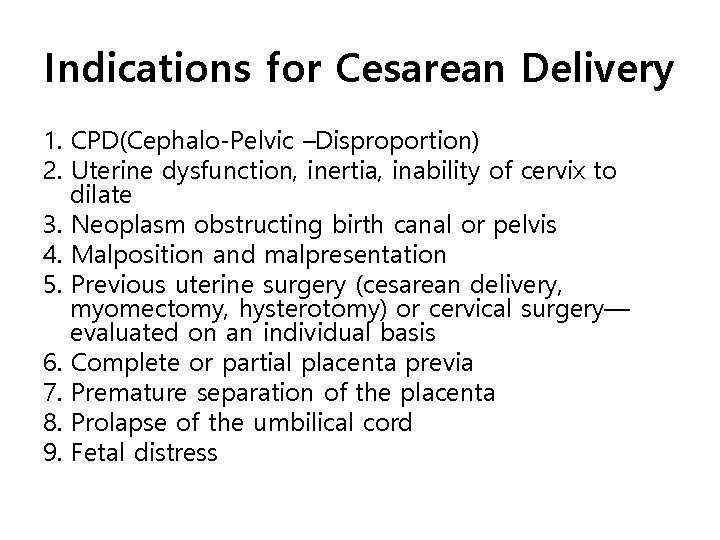 Indications for Cesarean Delivery

1. CPD(Cephalo-Pelvic –Disproportion)
2. Uterine dysfunction, inertia, inability of cervix to dilate
3. Neoplasm obstructing birth canal or pelvis
4. Malposition and malpresentation
5. Previous uterine surgery (cesarean delivery, myomectomy, hysterotomy) or cervical surgery—evaluated on an individual basis
6. Complete or partial placenta previa
7. Premature separation of the placenta
8. Prolapse of the umbilical cord
9. Fetal distress